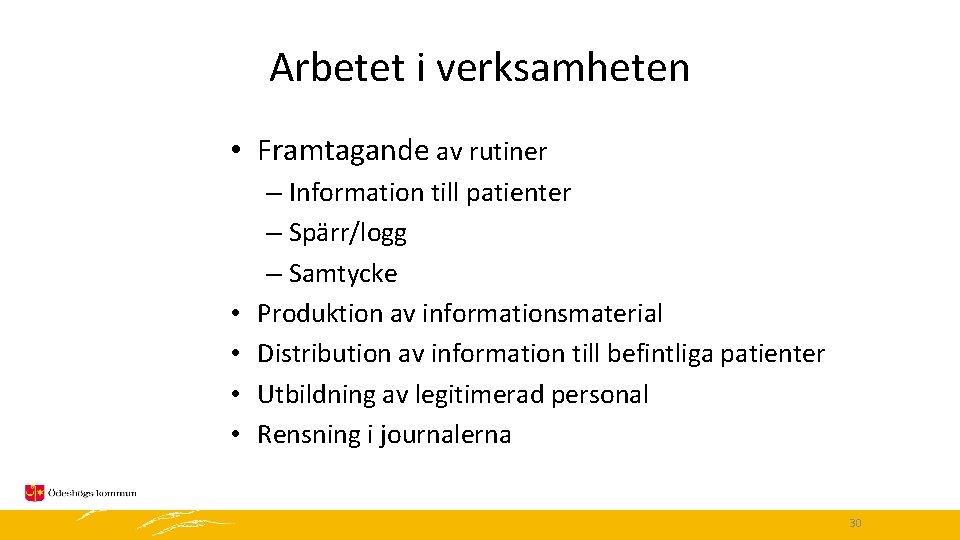 Arbetet i verksamheten

• Framtagande av rutiner
– Information till patienter
– Spärr/logg
– Samtycke
• Produktion av informationsmaterial
• Distribution av information till befintliga patienter
• Utbildning av legitimerad personal
• Rensning i journalerna

Ödeshögs kommun

30